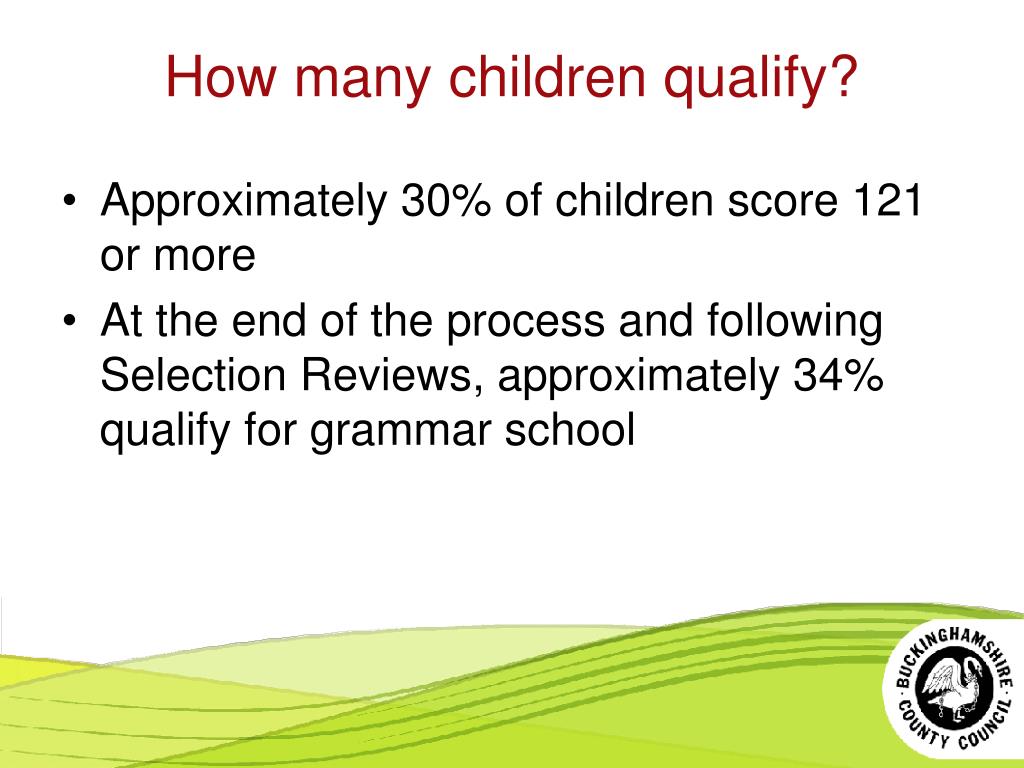 How many children qualify?

• Approximately 30% of children score 121 or more

• At the end of the process and following Selection Reviews, approximately 34% qualify for grammar school

BUCKINGHAMSHIRE COUNTY COUNCIL